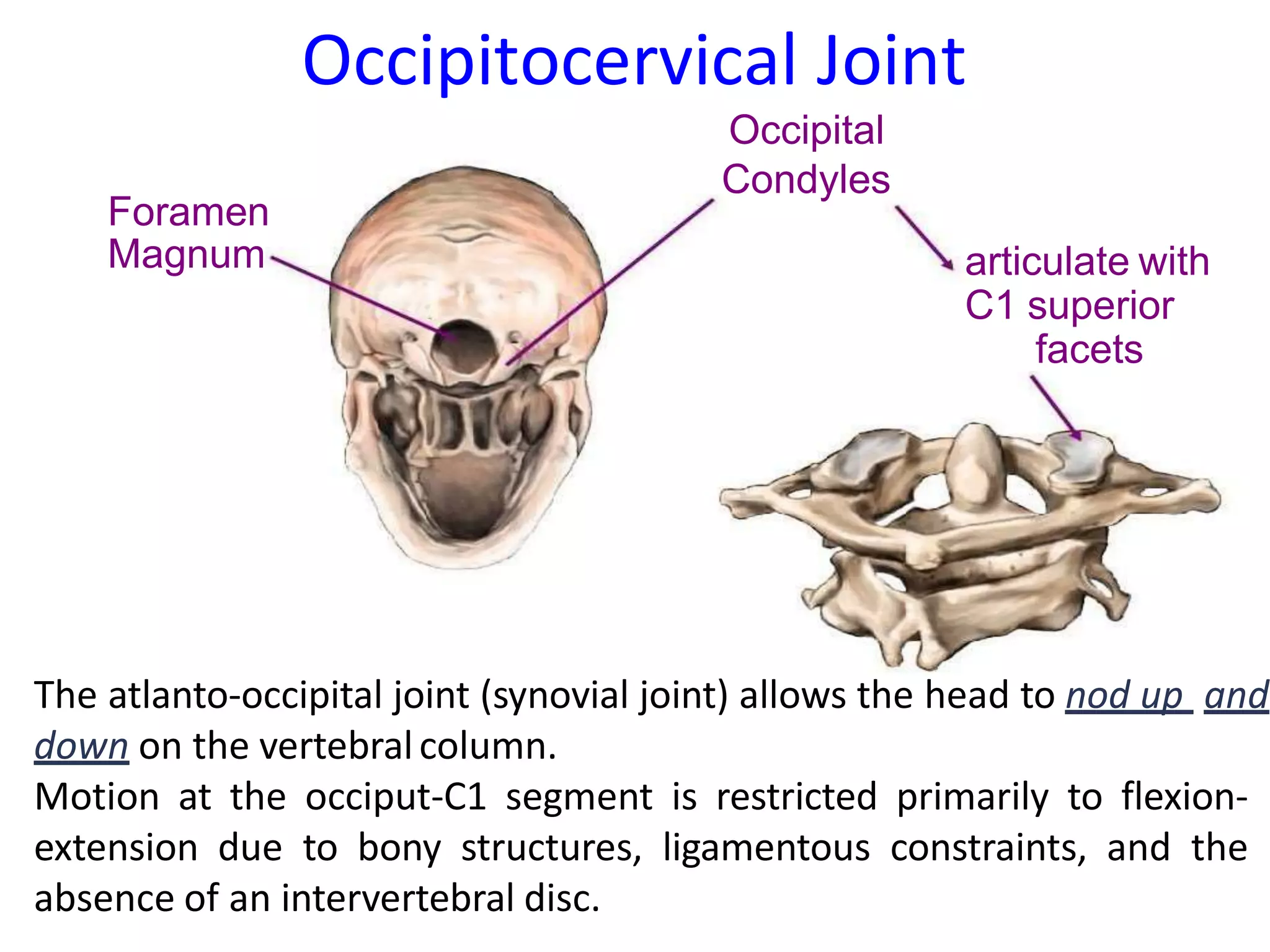 Occipitocervical Joint

Foramen Magnum

Occipital Condyles

articulate with C1 superior facets

The atlanto-occipital joint (synovial joint) allows the head to nod up and down on the vertebral column.
Motion at the occiput-C1 segment is restricted primarily to flexion-extension due to bony structures, ligamentous constraints, and the absence of an intervertebral disc.